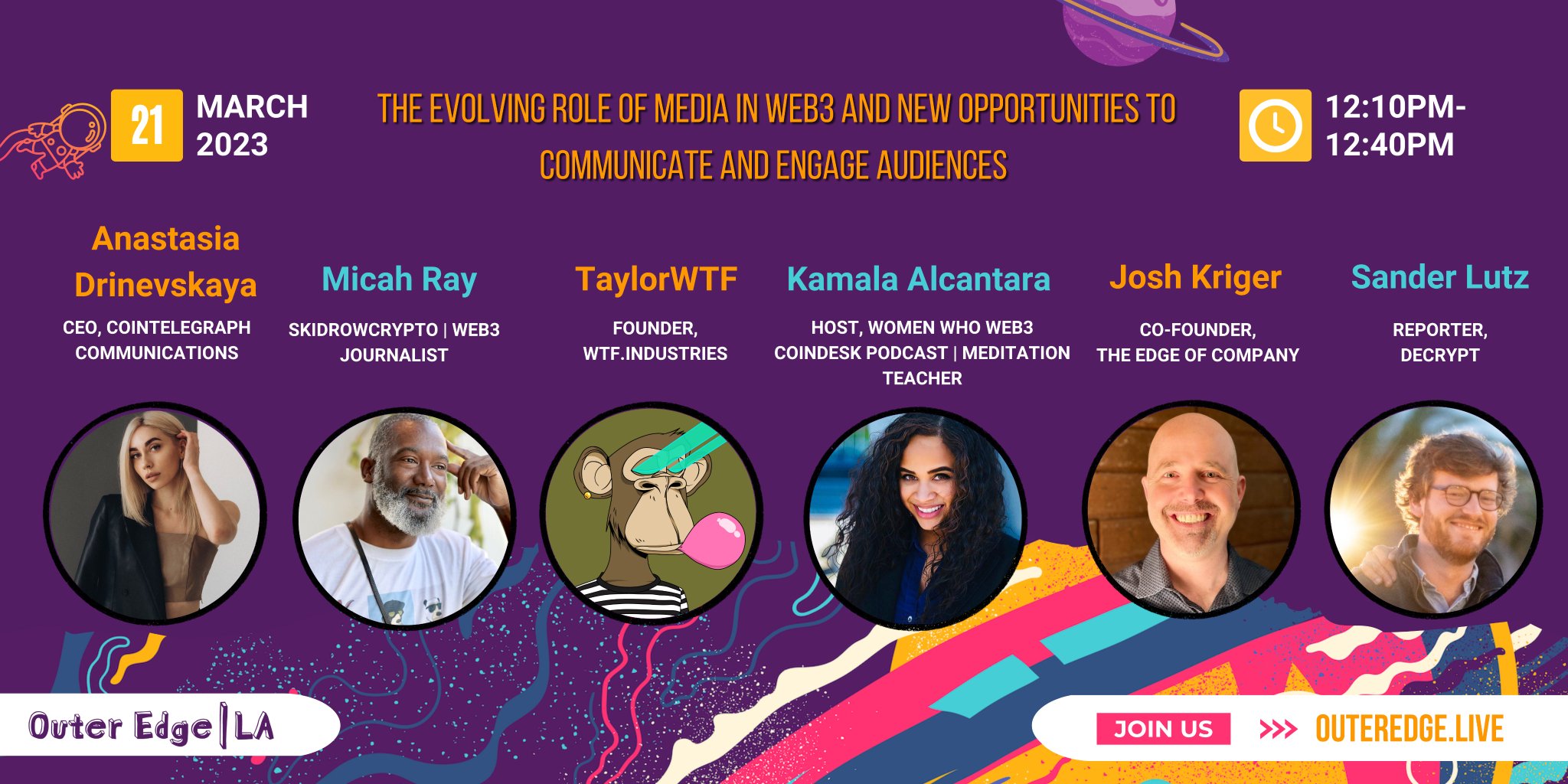 21 MARCH 2023

THE EVOLVING ROLE OF MEDIA IN WEB3 AND NEW OPPORTUNITIES TO COMMUNICATE AND ENGAGE AUDIENCES

12:10PM-12:40PM

Anastasia Drinevskaya
CEO, COINTELEGRAPH COMMUNICATIONS

Micah Ray
SKIDROWCRYPTO | WEB3 JOURNALIST

TaylorWTF
FOUNDER, WTF.INDUSTRIES

Kamala Alcantara
HOST, WOMEN WHO WEB3 COINDESK PODCAST | MEDITATION TEACHER

Josh Kriger
CO-FOUNDER, THE EDGE OF COMPANY

Sander Lutz
REPORTER, DECRYPT

Outer Edge | LA

JOIN US >>> OUTEREDGE.LIVE